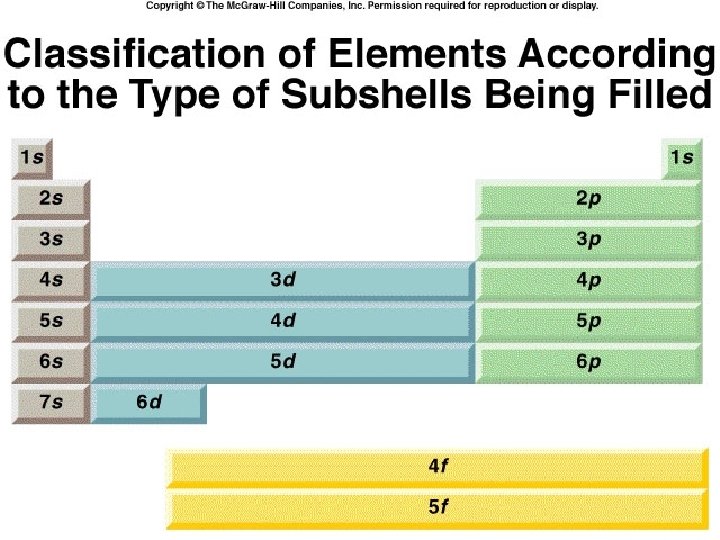 Copyright © The McGraw-Hill Companies, Inc. Permission required for reproduction or display.

Classification of Elements According to the Type of Subshells Being Filled

1s
1s
2s
2p
3s
3p
4s
3d
4p
5s
4d
5p
6s
5d
6p
7s
6d

4f
5f